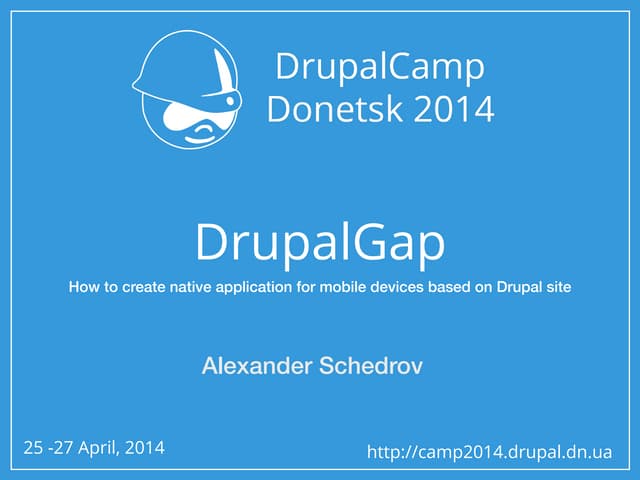 DrupalCamp
Donetsk 2014

DrupalGap

How to create native application for mobile devices based on Drupal site

Alexander Schedrov

25 -27 April, 2014

http://camp2014.drupal.dn.ua